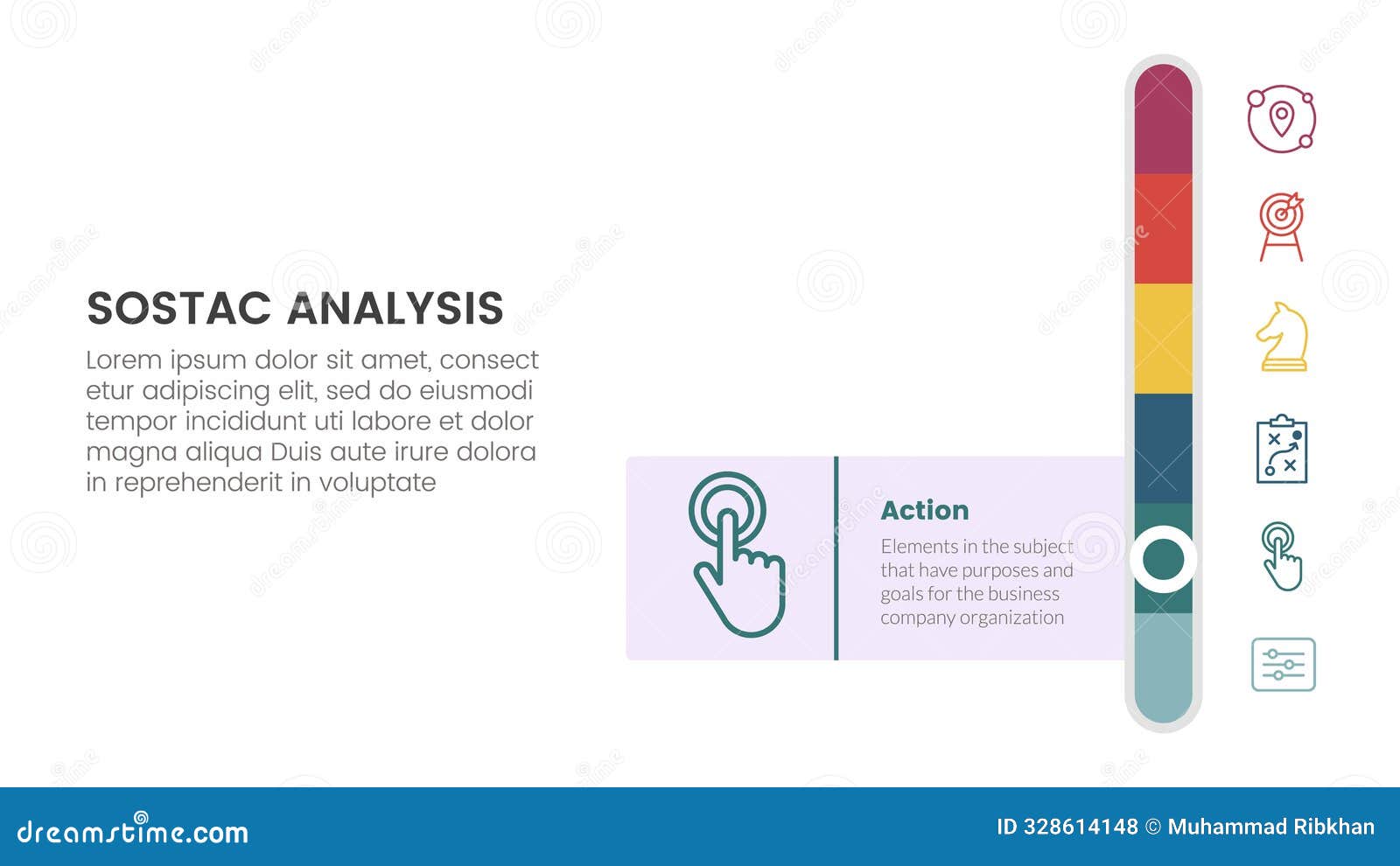 SOSTAC ANALYSIS

Lorem ipsum dolor sit amet, consect etur adipiscing elit, sed do eiusmodi tempor incididunt uti labore et dolor magna aliqua Duis aute irure dolora in reprehenderit in voluptate

Action

Elements in the subject that have purposes and goals for the business company organization

dreamstime.com

ID 328614148 © Muhammad Ribkhan